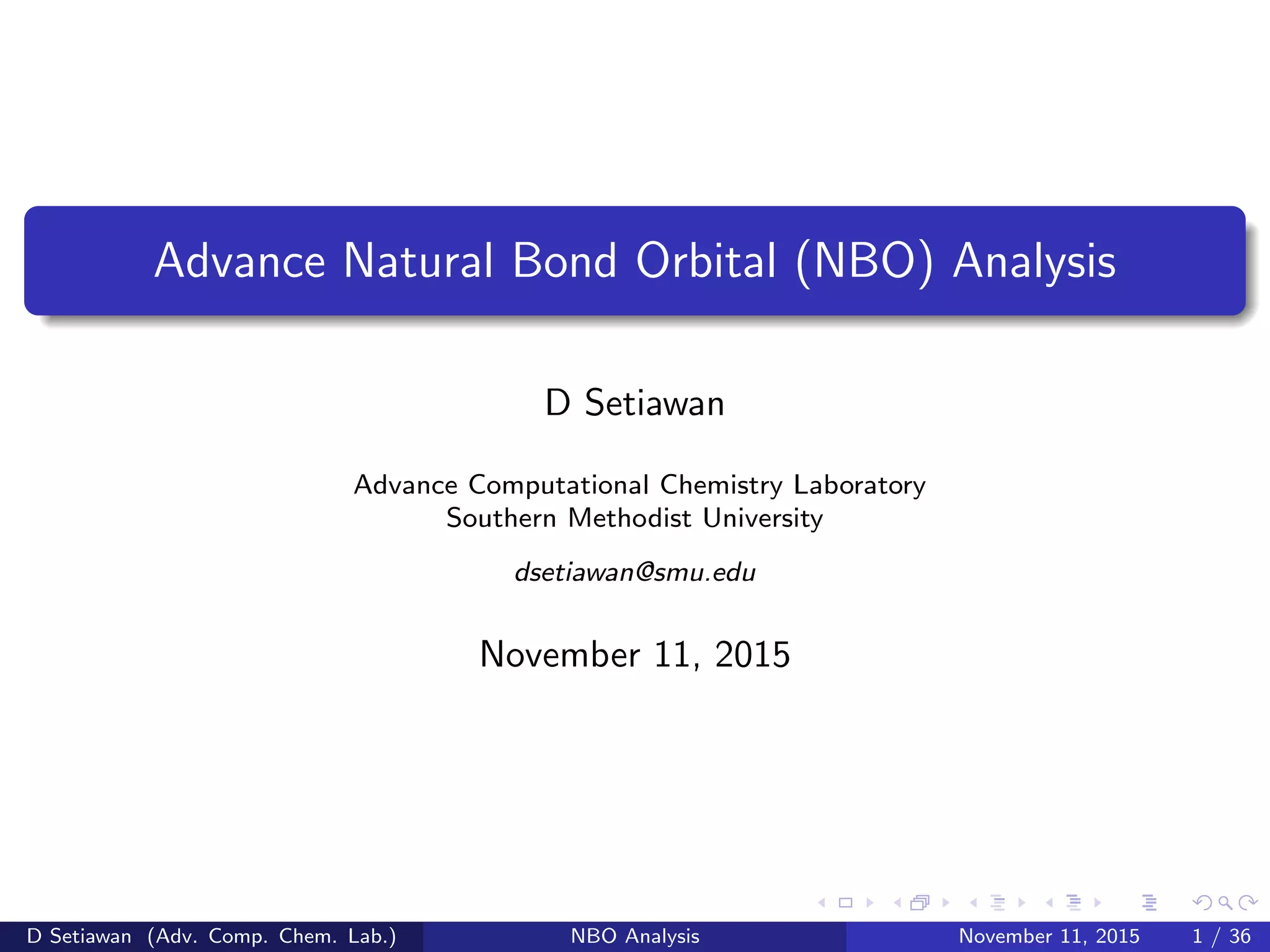 Advance Natural Bond Orbital (NBO) Analysis

D Setiawan

Advance Computational Chemistry Laboratory
Southern Methodist University

dsetiawan@smu.edu

November 11, 2015

D Setiawan (Adv. Comp. Chem. Lab.) NBO Analysis November 11, 2015 1 / 36